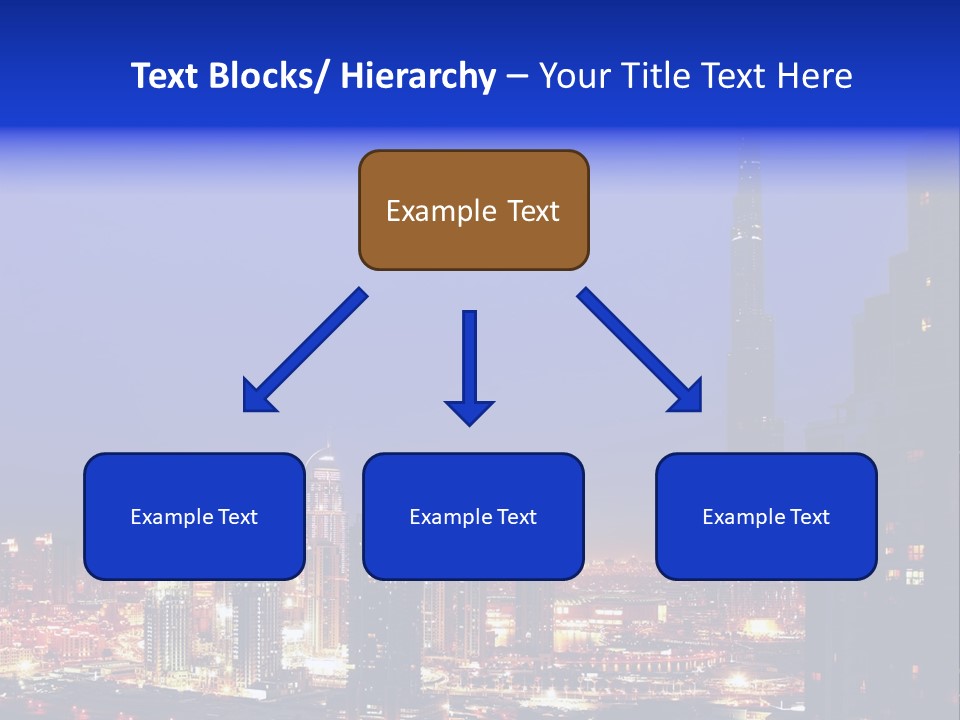 Text Blocks/ Hierarchy – Your Title Text Here

Example Text

Example Text

Example Text

Example Text